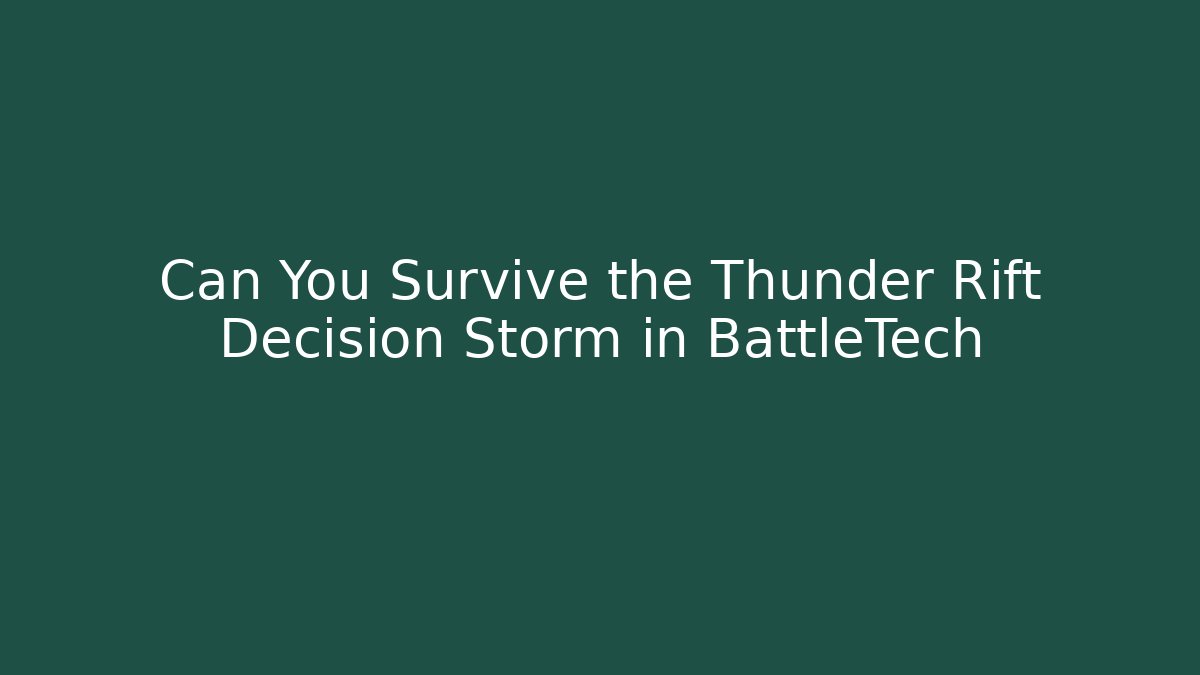 Can You Survive the Thunder Rift Decision Storm in BattleTech